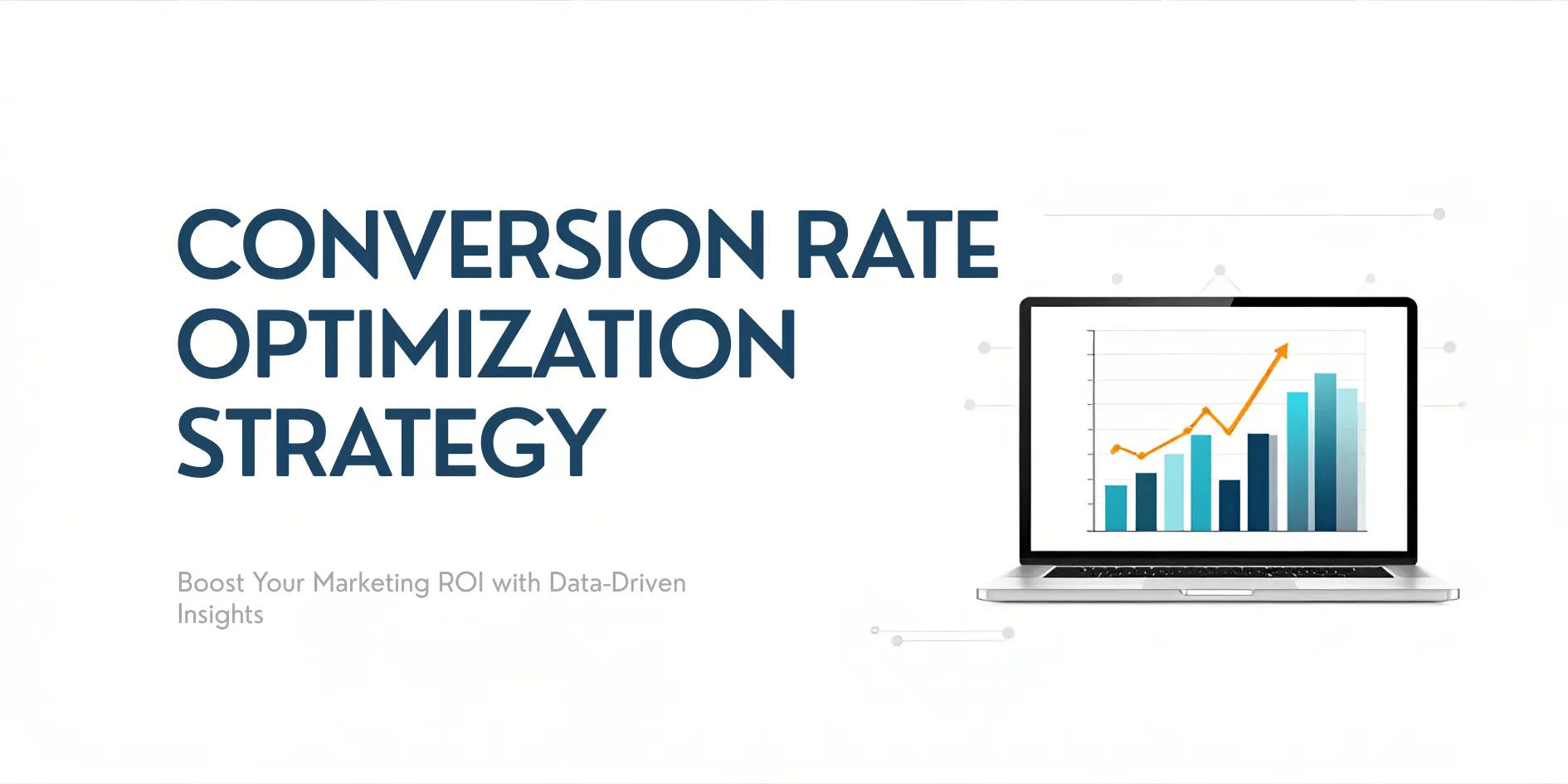 CONVERSION RATE OPTIMIZATION STRATEGY

Boost Your Marketing ROI with Data-Driven Insights